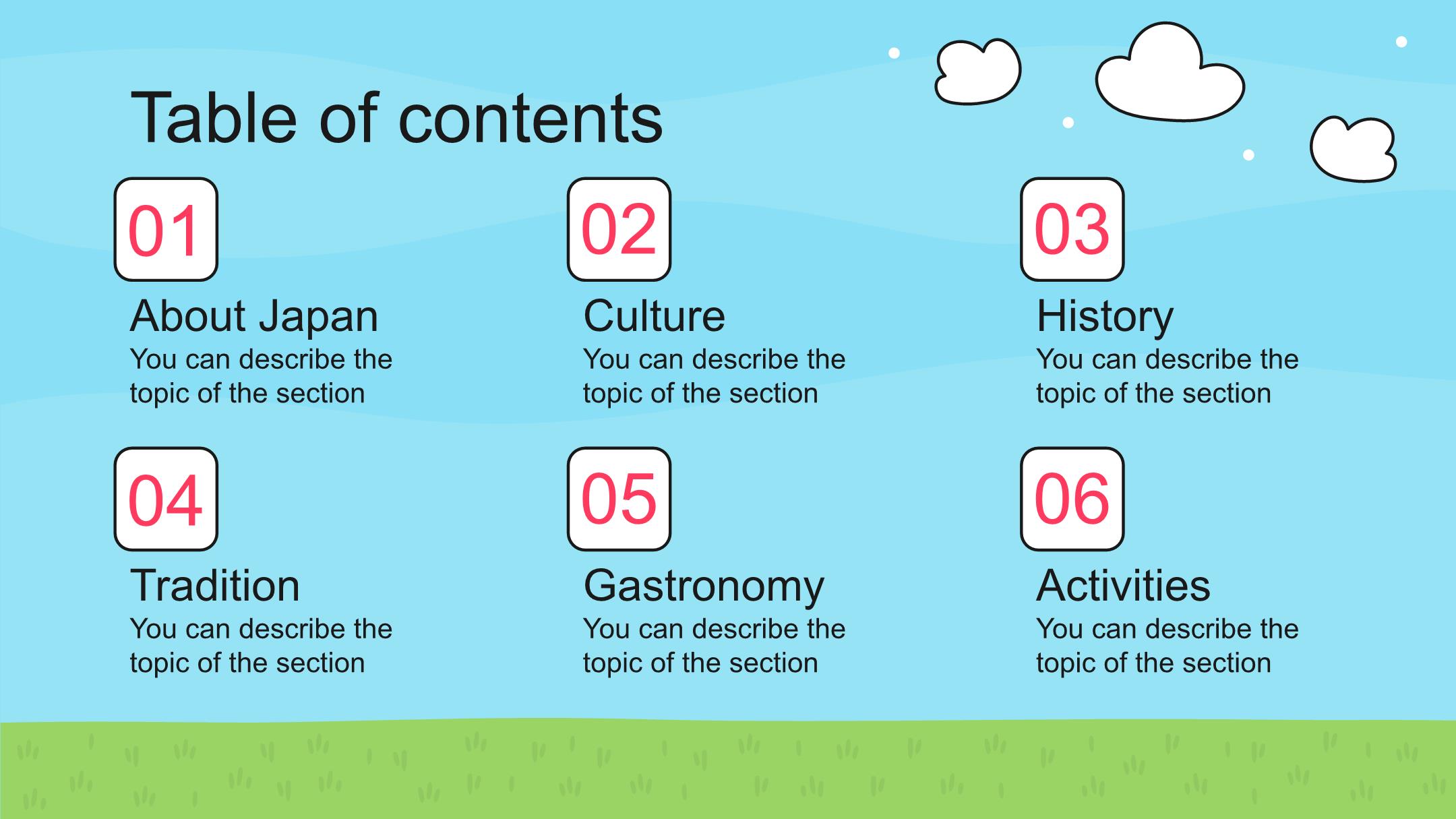 Table of contents

01
About Japan
You can describe the topic of the section

02
Culture
You can describe the topic of the section

03
History
You can describe the topic of the section

04
Tradition
You can describe the topic of the section

05
Gastronomy
You can describe the topic of the section

06
Activities
You can describe the topic of the section